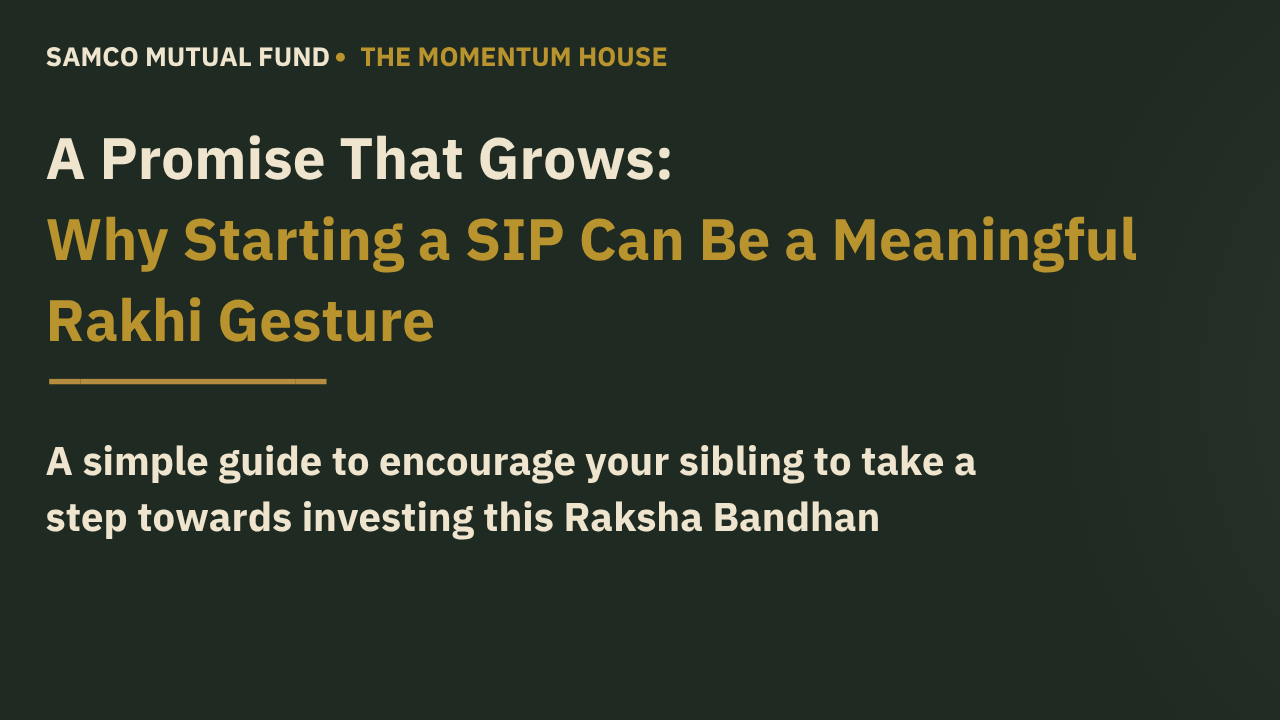 SAMCO MUTUAL FUND • THE MOMENTUM HOUSE

A Promise That Grows:
Why Starting a SIP Can Be a Meaningful Rakhi Gesture

A simple guide to encourage your sibling to take a step towards investing this Raksha Bandhan